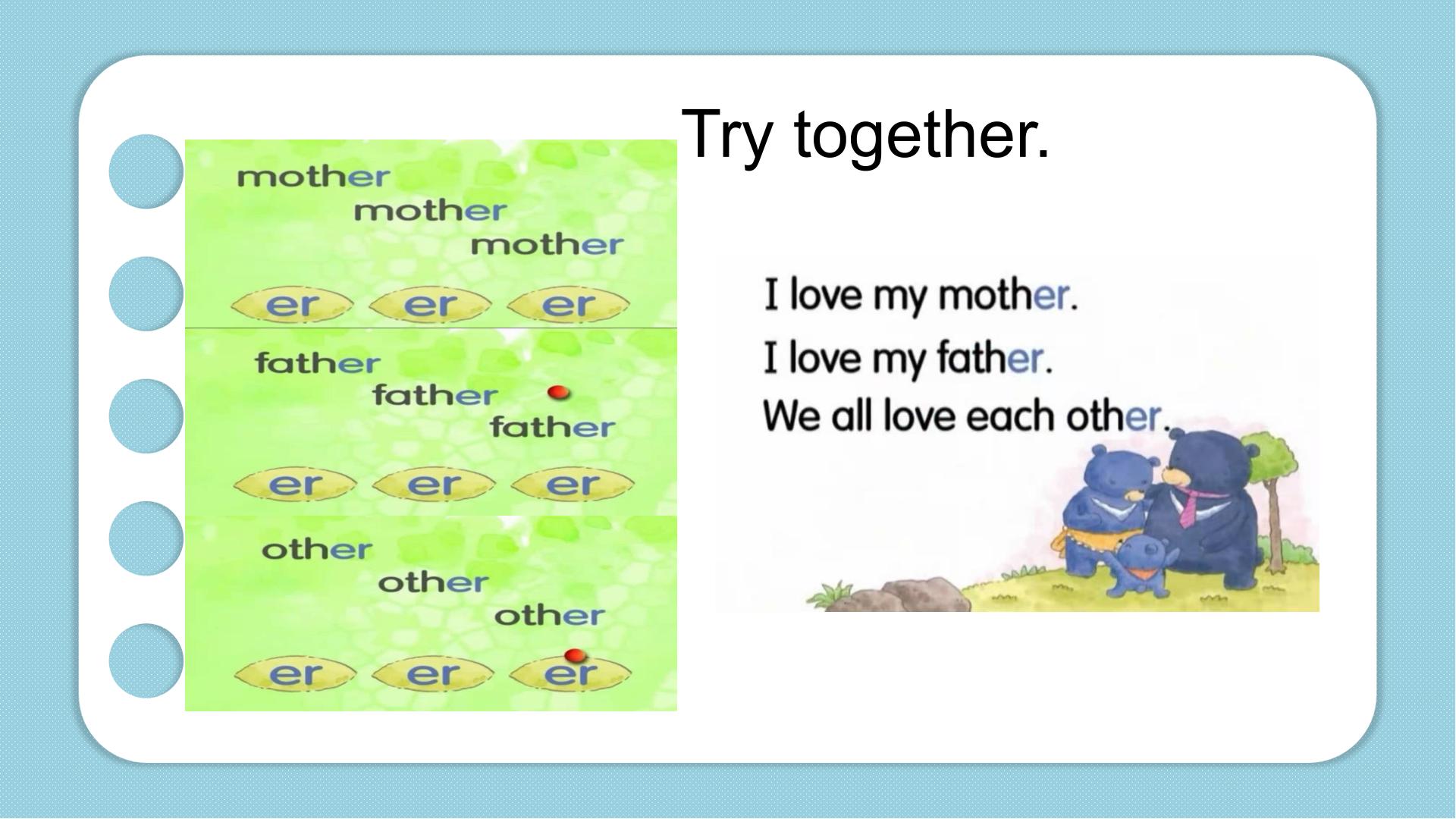 Try together.

mother
mother
mother
er er er

father
father
father
er er er

other
other
other
er er er

I love my mother.
I love my father.
We all love each other.